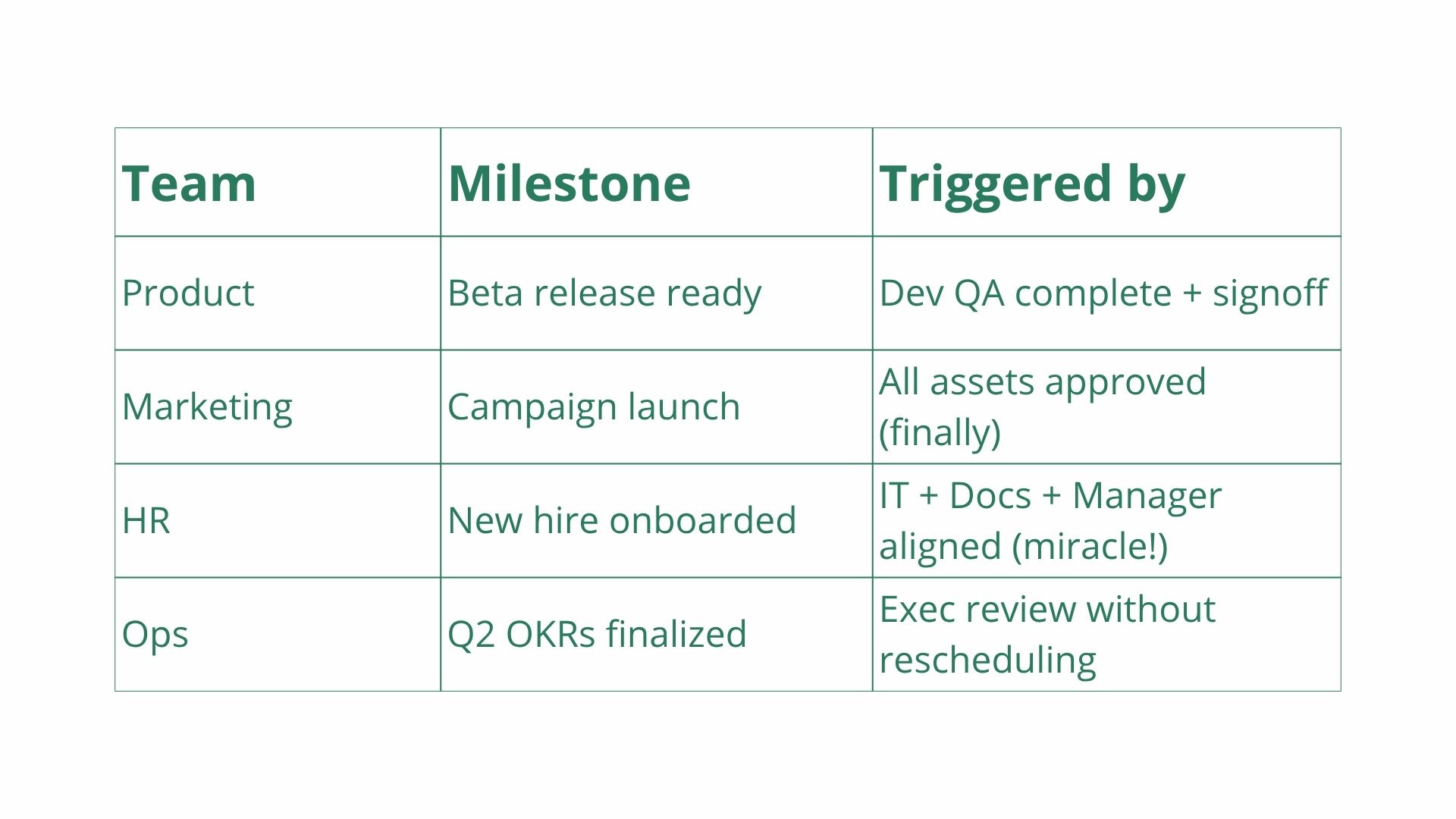 | Team | Milestone | Triggered by |
|---|---|---|
| Product | Beta release ready | Dev QA complete + signoff |
| Marketing | Campaign launch | All assets approved (finally) |
| HR | New hire onboarded | IT + Docs + Manager aligned (miracle!) |
| Ops | Q2 OKRs finalized | Exec review without rescheduling |